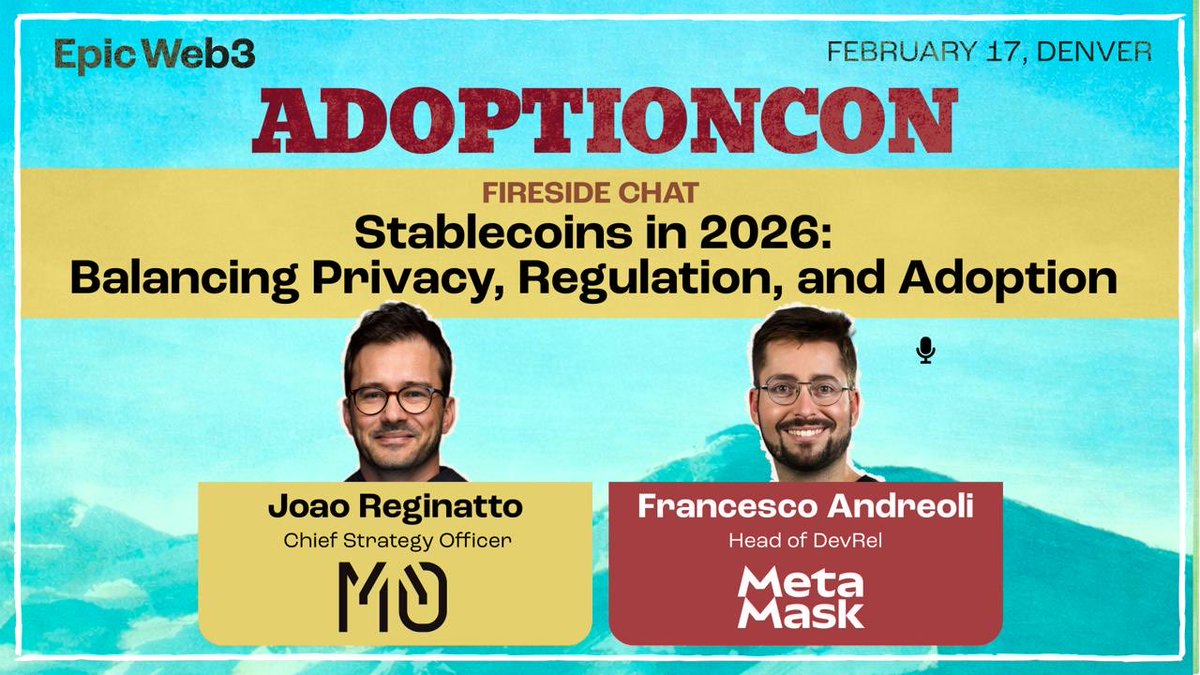 Epic Web3

FEBRUARY 17, DENVER

ADOPTIONCON

FIRESIDE CHAT

Stablecoins in 2026: Balancing Privacy, Regulation, and Adoption

Joao Reginatto
Chief Strategy Officer
M0

Francesco Andreoli
Head of DevRel
Meta Mask